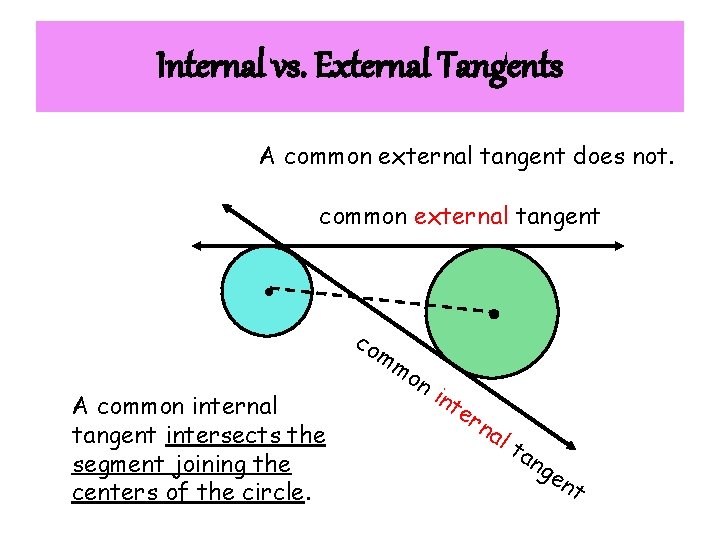 Internal vs. External Tangents

A common external tangent does not.

common external tangent

common internal tangent

A common internal tangent intersects the segment joining the centers of the circle.